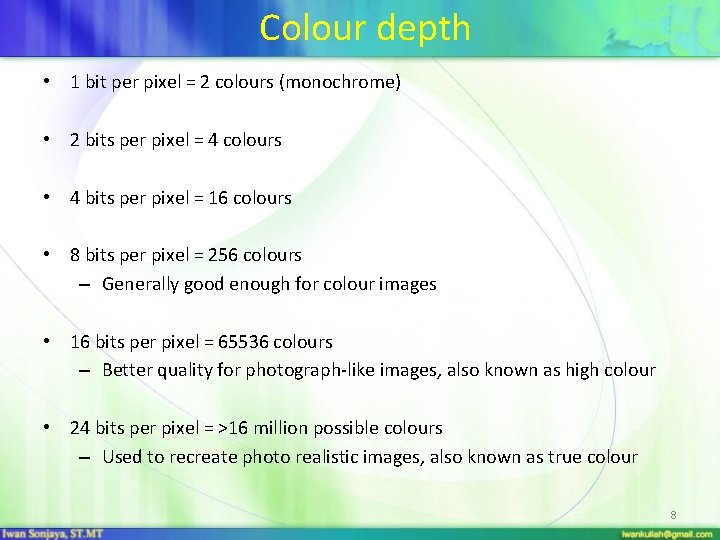 Colour depth

• 1 bit per pixel = 2 colours (monochrome)

• 2 bits per pixel = 4 colours

• 4 bits per pixel = 16 colours

• 8 bits per pixel = 256 colours
– Generally good enough for colour images

• 16 bits per pixel = 65536 colours
– Better quality for photograph-like images, also known as high colour

• 24 bits per pixel = >16 million possible colours
– Used to recreate photo realistic images, also known as true colour

8

Iwan Sonjaya, ST.MT

iwankuliah@gmail.com